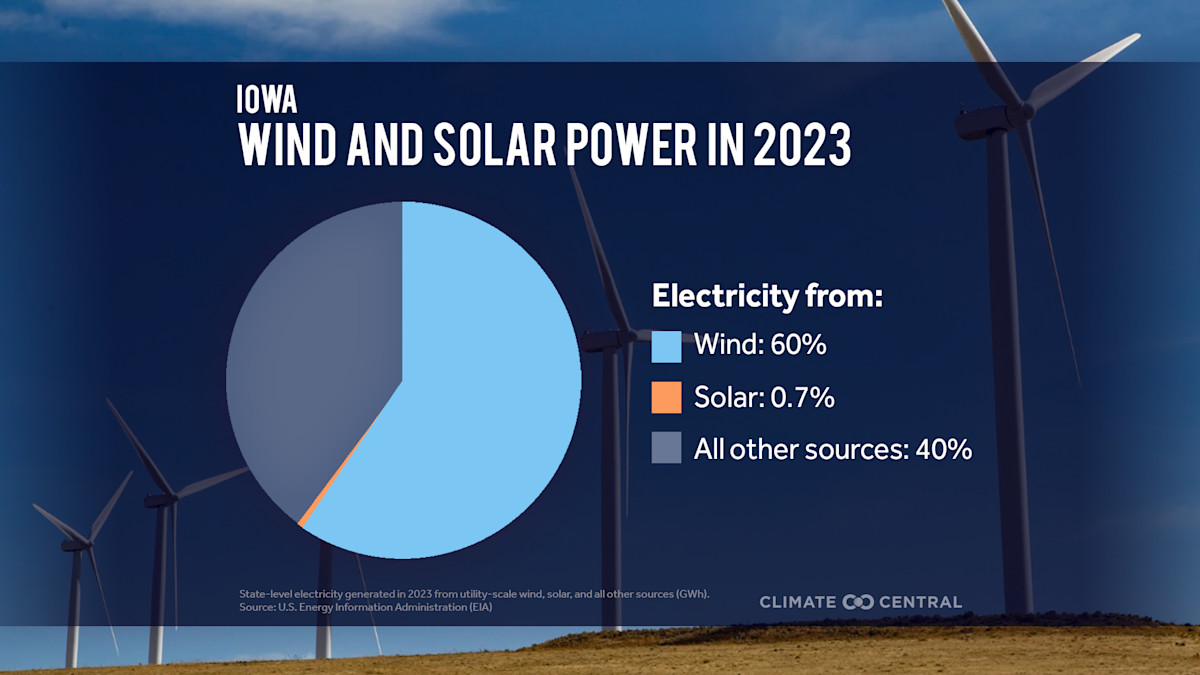 IOWA
WIND AND SOLAR POWER IN 2023

Electricity from:
Wind: 60%
Solar: 0.7%
All other sources: 40%

State-level electricity generated in 2023 from utility-scale wind, solar, and all other sources (GWh).
Source: U.S. Energy Information Administration (EIA)

CLIMATE CENTRAL